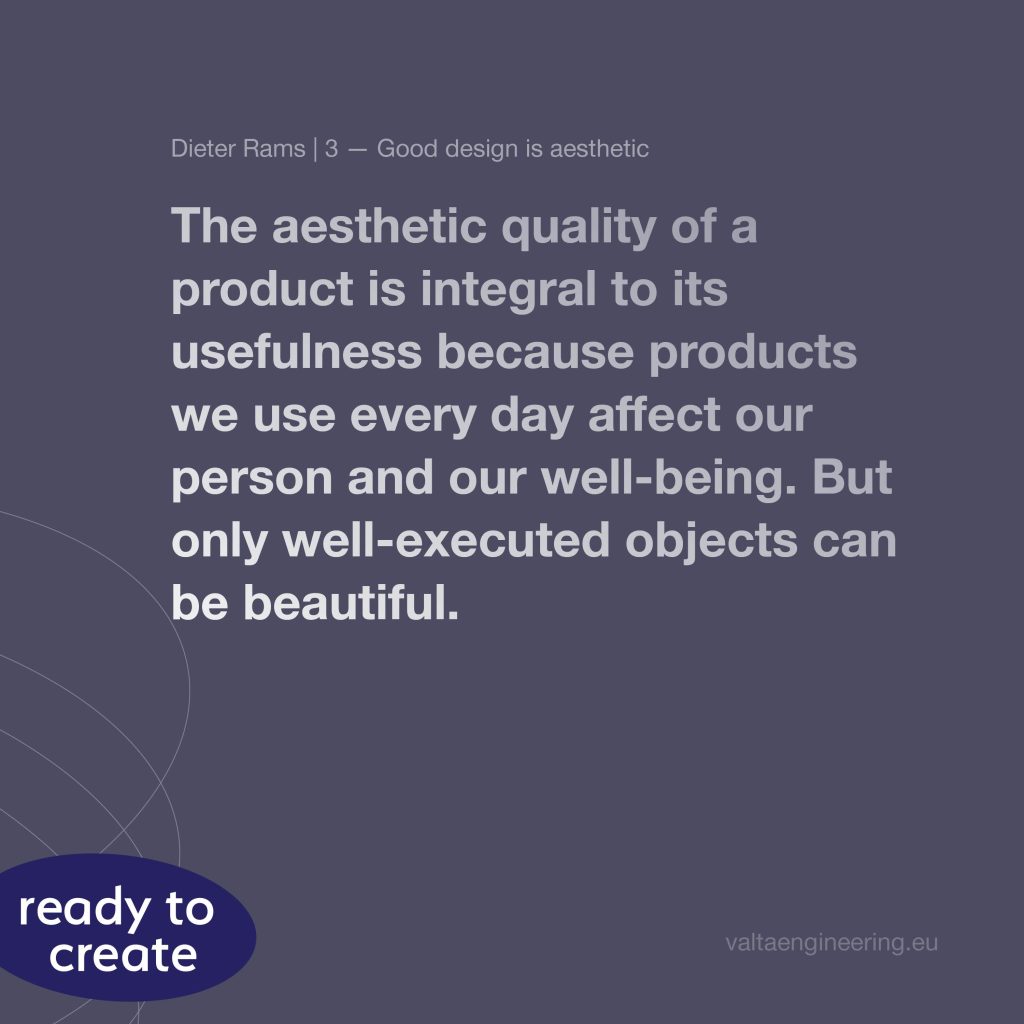 Dieter Rams | 3 — Good design is aesthetic

The aesthetic quality of a product is integral to its usefulness because products we use every day affect our person and our well-being. But only well-executed objects can be beautiful.

ready to create

valtaengineering.eu